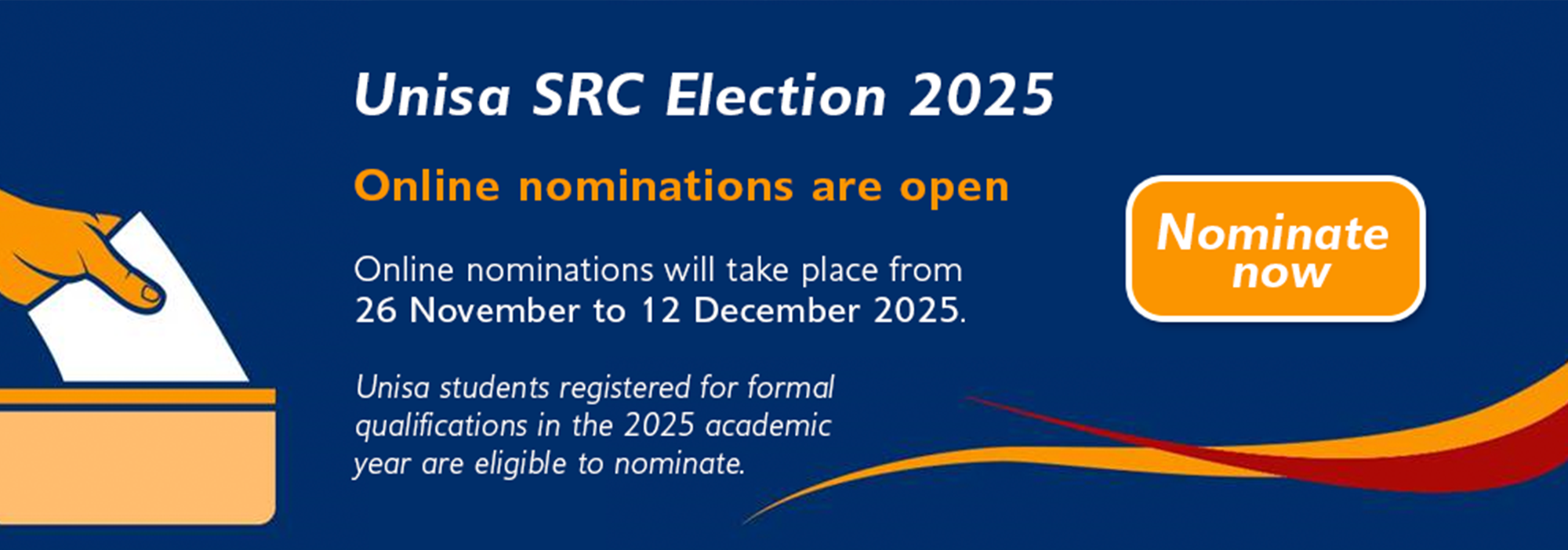 Unisa SRC Election 2025

Online nominations are open

Online nominations will take place from 26 November to 12 December 2025.

Unisa students registered for formal qualifications in the 2025 academic year are eligible to nominate.

Nominate now